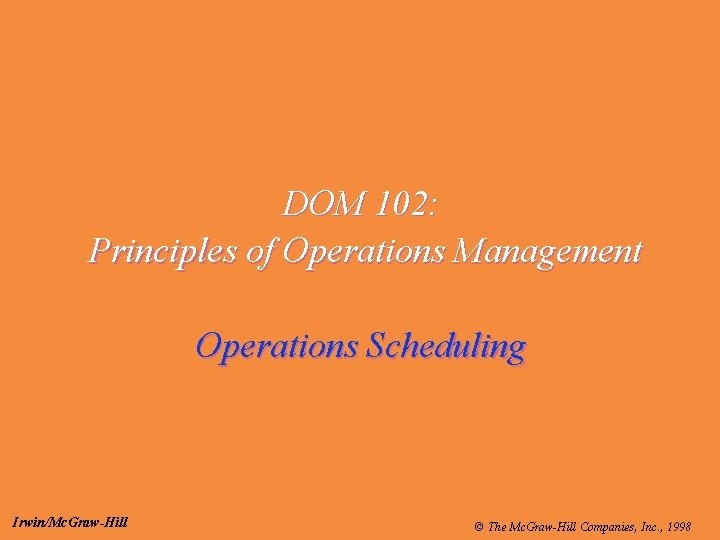 DOM 102:
Principles of Operations Management

Operations Scheduling

Irwin/McGraw-Hill

© The McGraw-Hill Companies, Inc., 1998